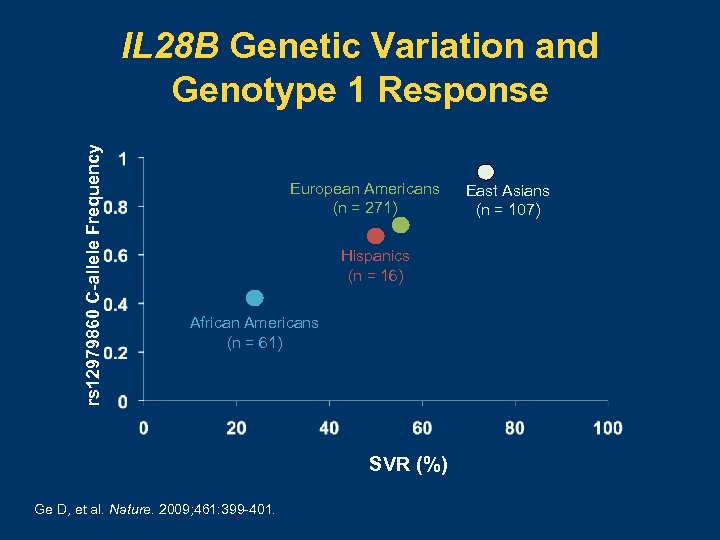 IL28B Genetic Variation and Genotype 1 Response

rs12979860 C-allele Frequency

1
0.8
0.6
0.4
0.2
0

European Americans (n = 271)

East Asians (n = 107)

Hispanics (n = 16)

African Americans (n = 61)

0
20
40
60
80
100

SVR (%)

Ge D, et al. Nature. 2009;461:399-401.